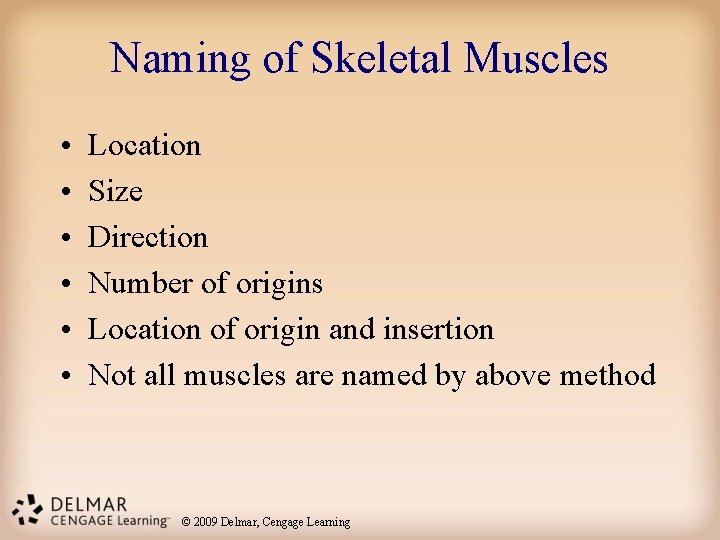 Naming of Skeletal Muscles

• Location
• Size
• Direction
• Number of origins
• Location of origin and insertion
• Not all muscles are named by above method

DELMAR
CENGAGE Learning™

© 2009 Delmar, Cengage Learning